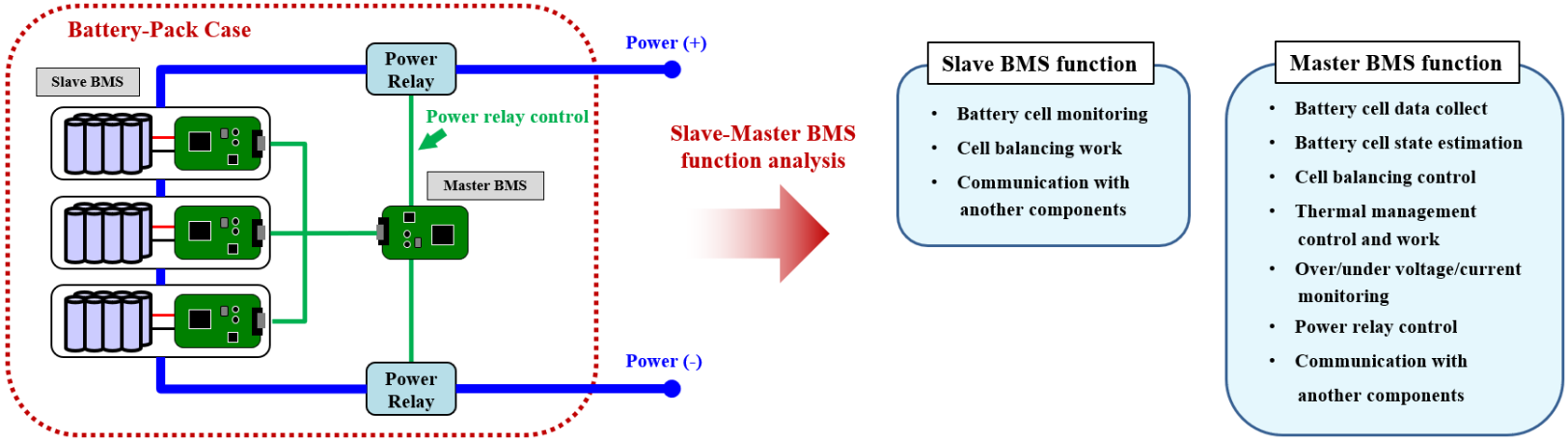 Battery-Pack Case

Slave BMS

Power Relay

Power (+)

Power relay control

Master BMS

Power Relay

Power (-)

Slave-Master BMS function analysis

Slave BMS function

• Battery cell monitoring
• Cell balancing work
• Communication with another components

Master BMS function

• Battery cell data collect
• Battery cell state estimation
• Cell balancing control
• Thermal management control and work
• Over/under voltage/current monitoring
• Power relay control
• Communication with another components